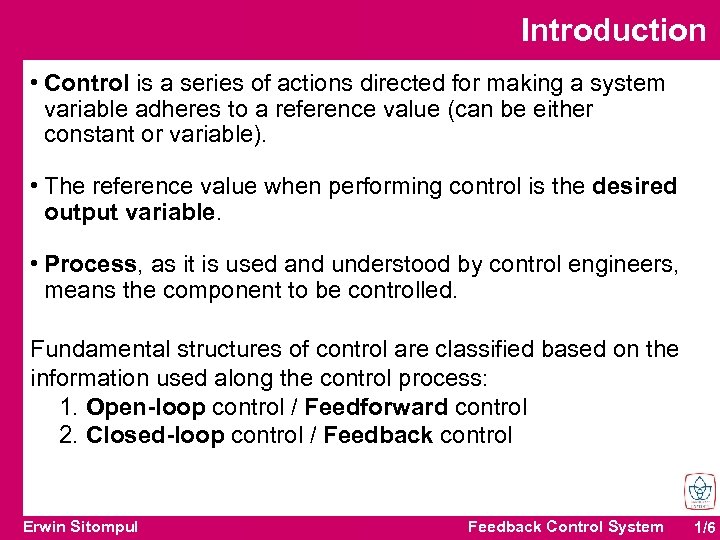 Introduction

• Control is a series of actions directed for making a system variable adheres to a reference value (can be either constant or variable).

• The reference value when performing control is the desired output variable.

• Process, as it is used and understood by control engineers, means the component to be controlled.

Fundamental structures of control are classified based on the information used along the control process:
1. Open-loop control / Feedforward control
2. Closed-loop control / Feedback control

Erwin Sitompul

Feedback Control System

1/6